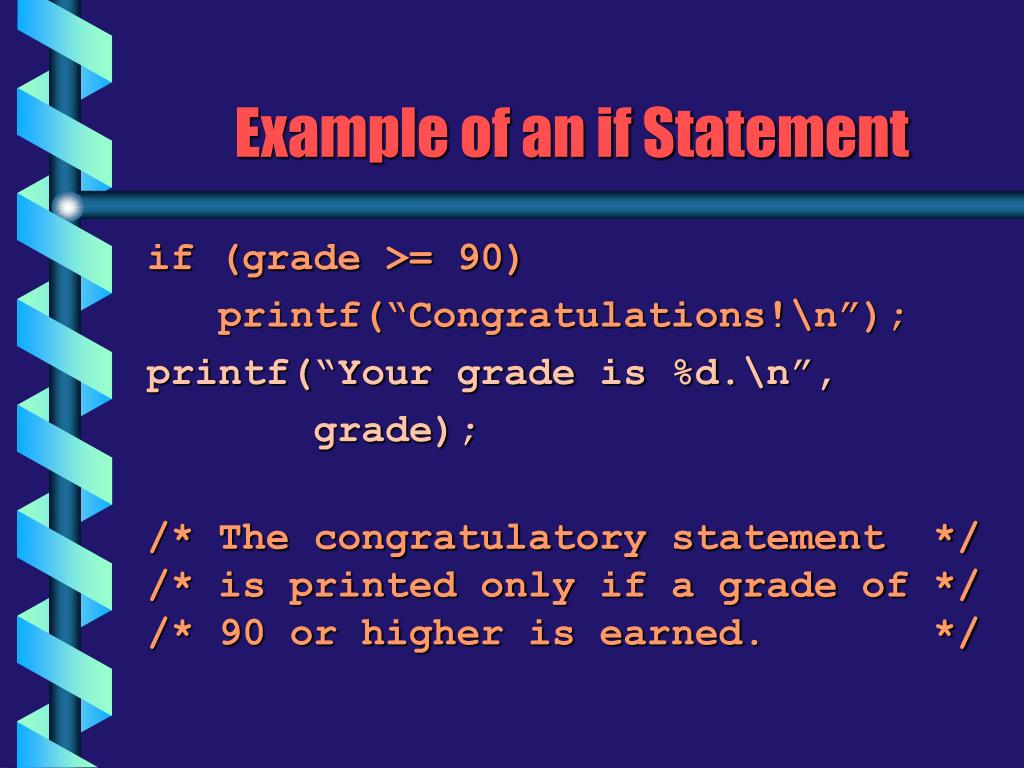 Example of an if Statement

if (grade >= 90)
   printf(“Congratulations!\n”);
printf(“Your grade is %d.\n”,
       grade);

/* The congratulatory statement  */
/* is printed only if a grade of */
/* 90 or higher is earned.       */